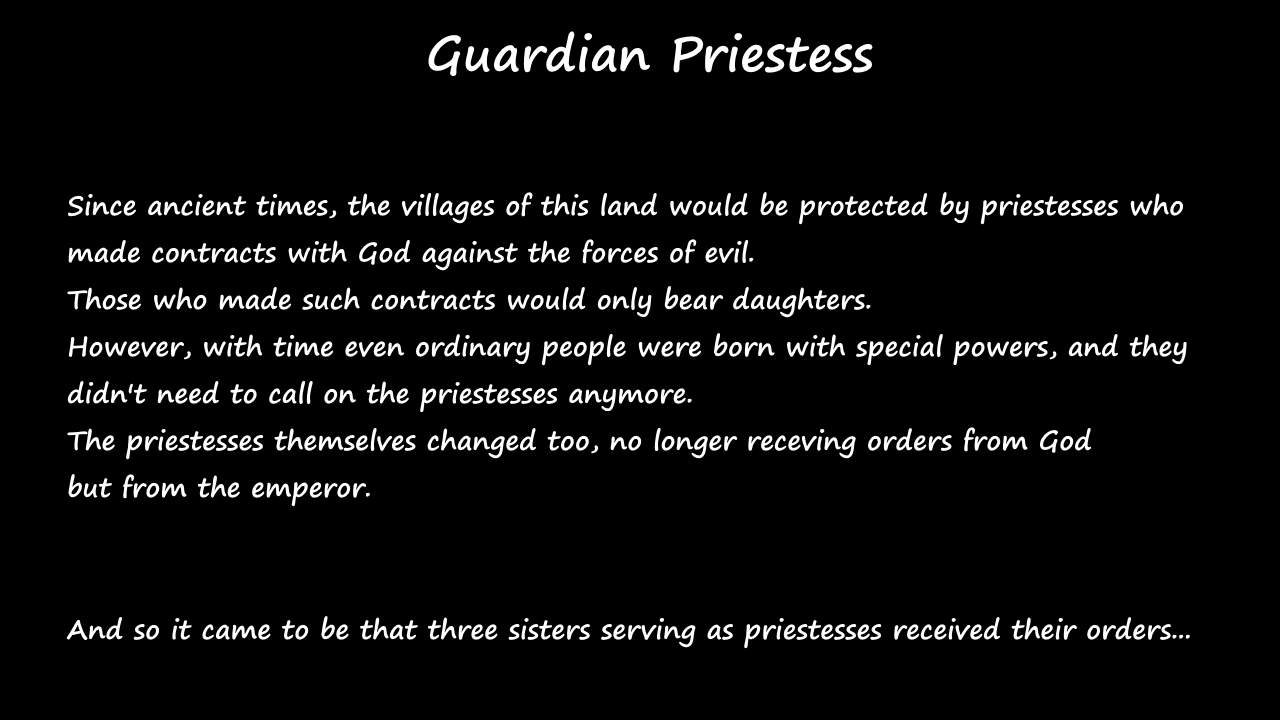 Guardian Priestess

Since ancient times, the villages of this land would be protected by priestesses who made contracts with God against the forces of evil.
Those who made such contracts would only bear daughters.
However, with time even ordinary people were born with special powers, and they didn't need to call on the priestesses anymore.
The priestesses themselves changed too, no longer receving orders from God but from the emperor.

And so it came to be that three sisters serving as priestesses received their orders...